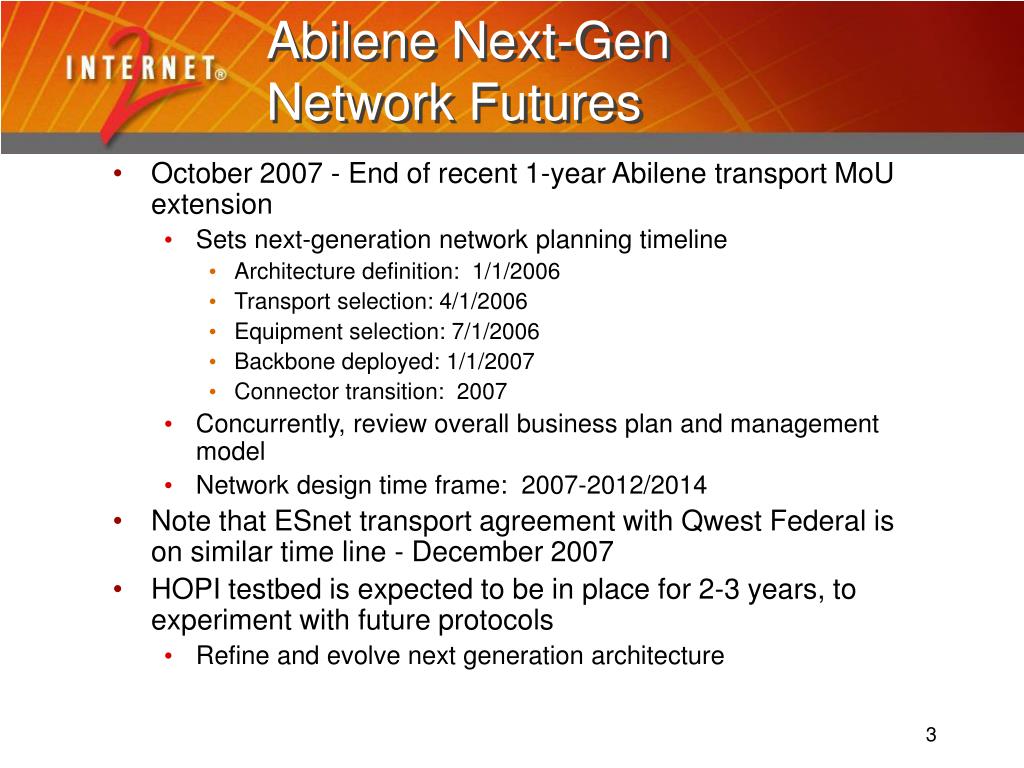 INTERNET® 2

Abilene Next-Gen Network Futures

• October 2007 - End of recent 1-year Abilene transport MoU extension
  • Sets next-generation network planning timeline
    • Architecture definition: 1/1/2006
    • Transport selection: 4/1/2006
    • Equipment selection: 7/1/2006
    • Backbone deployed: 1/1/2007
    • Connector transition: 2007
  • Concurrently, review overall business plan and management model
  • Network design time frame: 2007-2012/2014
• Note that ESnet transport agreement with Qwest Federal is on similar time line - December 2007
• HOPI testbed is expected to be in place for 2-3 years, to experiment with future protocols
  • Refine and evolve next generation architecture

3